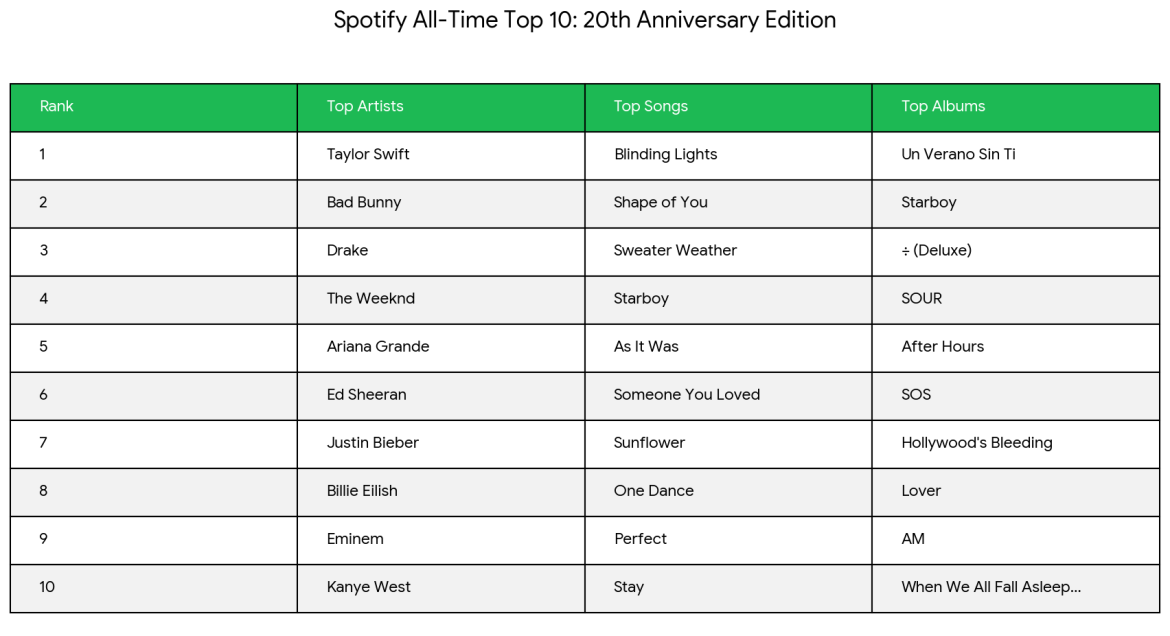 Spotify All-Time Top 10: 20th Anniversary Edition

| Rank | Top Artists | Top Songs | Top Albums |
|---|---|---|---|
| 1 | Taylor Swift | Blinding Lights | Un Verano Sin Ti |
| 2 | Bad Bunny | Shape of You | Starboy |
| 3 | Drake | Sweater Weather | ÷ (Deluxe) |
| 4 | The Weeknd | Starboy | SOUR |
| 5 | Ariana Grande | As It Was | After Hours |
| 6 | Ed Sheeran | Someone You Loved | SOS |
| 7 | Justin Bieber | Sunflower | Hollywood's Bleeding |
| 8 | Billie Eilish | One Dance | Lover |
| 9 | Eminem | Perfect | AM |
| 10 | Kanye West | Stay | When We All Fall Asleep... |